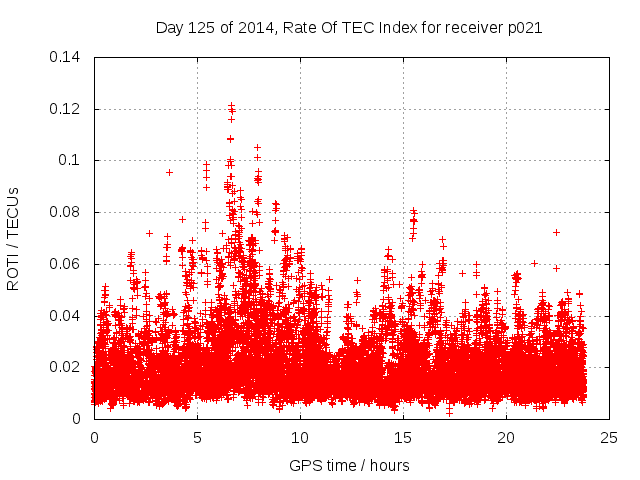 Day 125 of 2014, Rate Of TEC Index for receiver p021

ROTI / TECUs

0.14
0.12
0.1
0.08
0.06
0.04
0.02
0

0
5
10
15
20
25

GPS time / hours